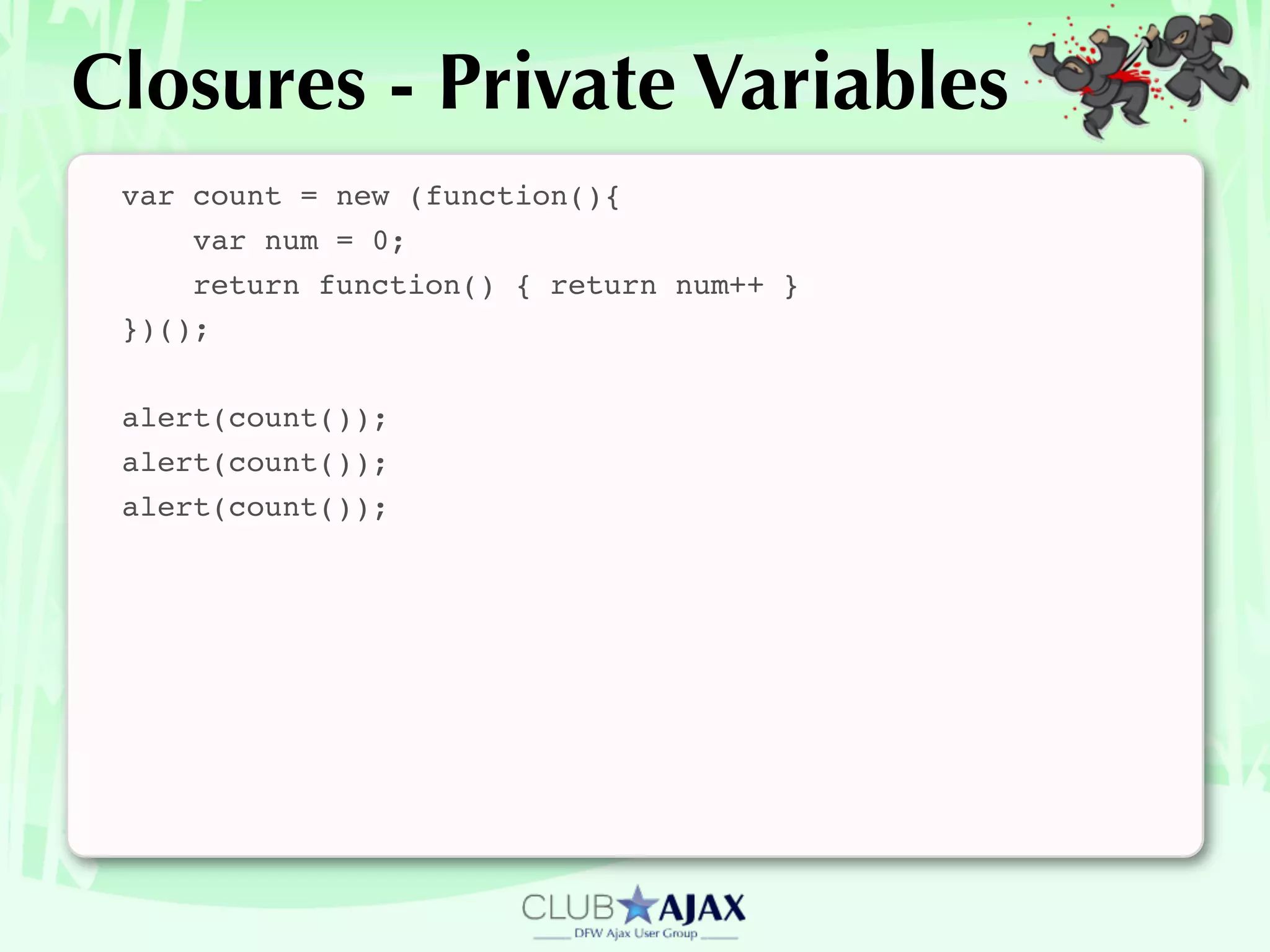 Closures - Private Variables

var count = new (function(){
    var num = 0;
    return function() { return num++ }
})();

alert(count());
alert(count());
alert(count());

CLUB AJAX
DFW Ajax User Group